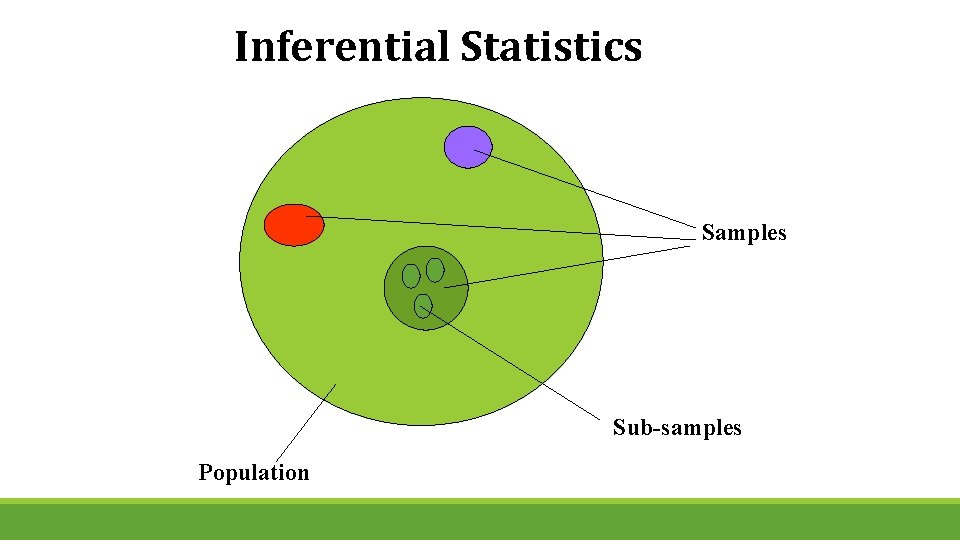 Inferential Statistics

Samples

Sub-samples

Population